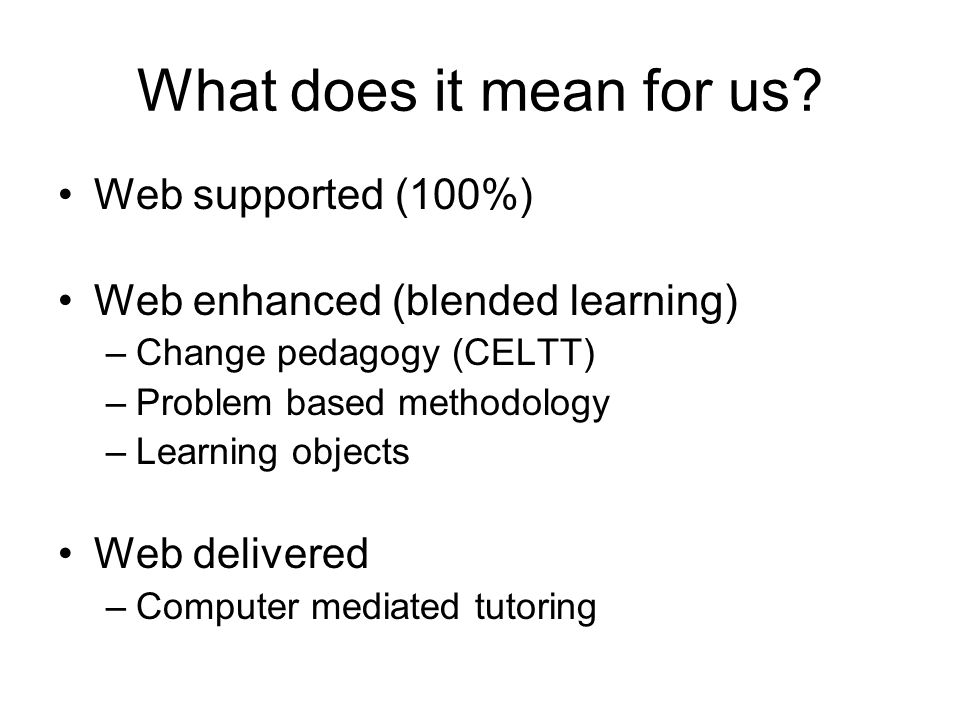 What does it mean for us?

• Web supported (100%)

• Web enhanced (blended learning)
– Change pedagogy (CELTT)
– Problem based methodology
– Learning objects

• Web delivered
– Computer mediated tutoring